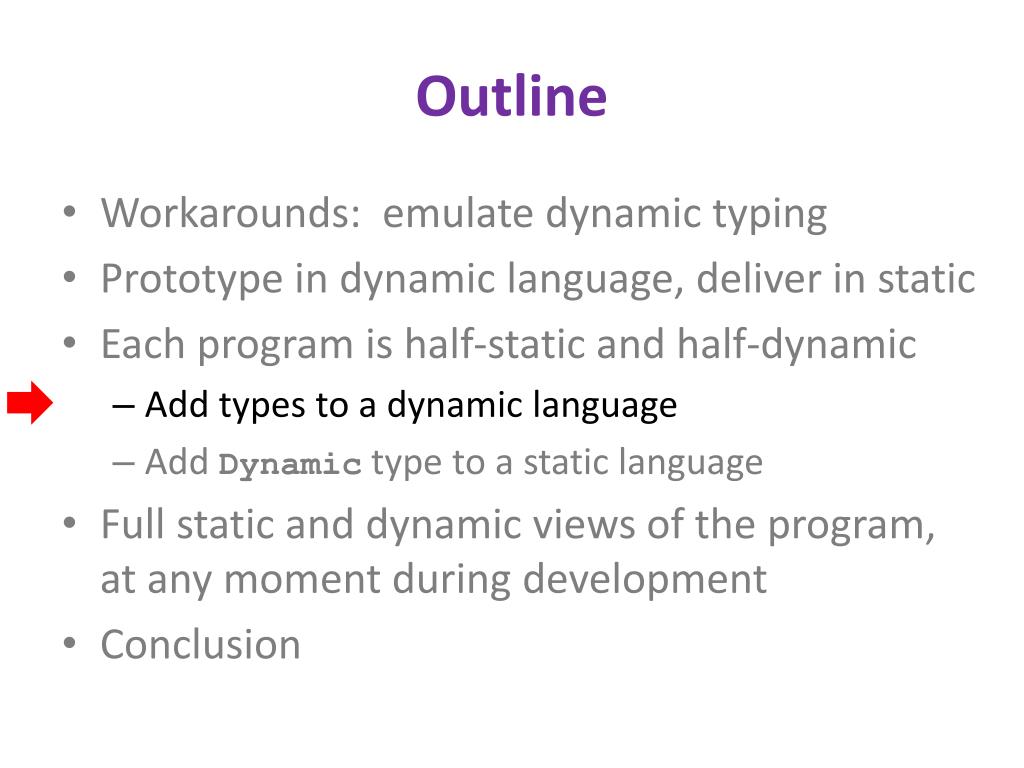 Outline

• Workarounds: emulate dynamic typing
• Prototype in dynamic language, deliver in static
• Each program is half-static and half-dynamic
– Add types to a dynamic language
– Add Dynamic type to a static language
• Full static and dynamic views of the program, at any moment during development
• Conclusion